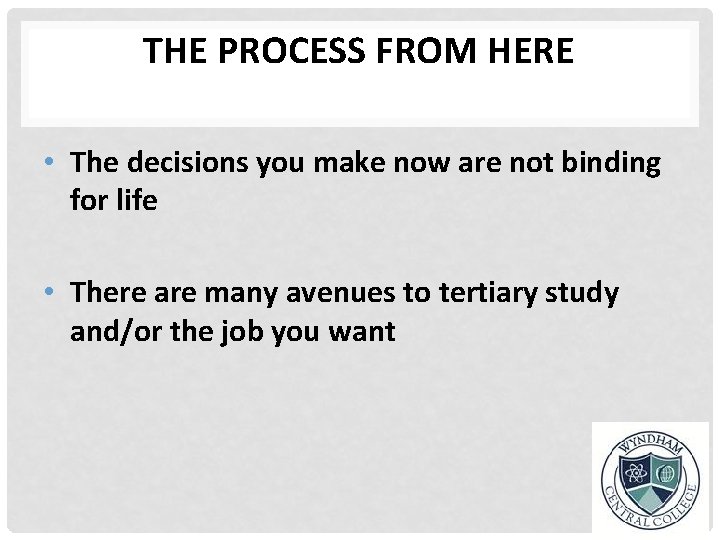 THE PROCESS FROM HERE

• The decisions you make now are not binding for life

• There are many avenues to tertiary study and/or the job you want

WYNDHAM
CENTRAL COLLEGE